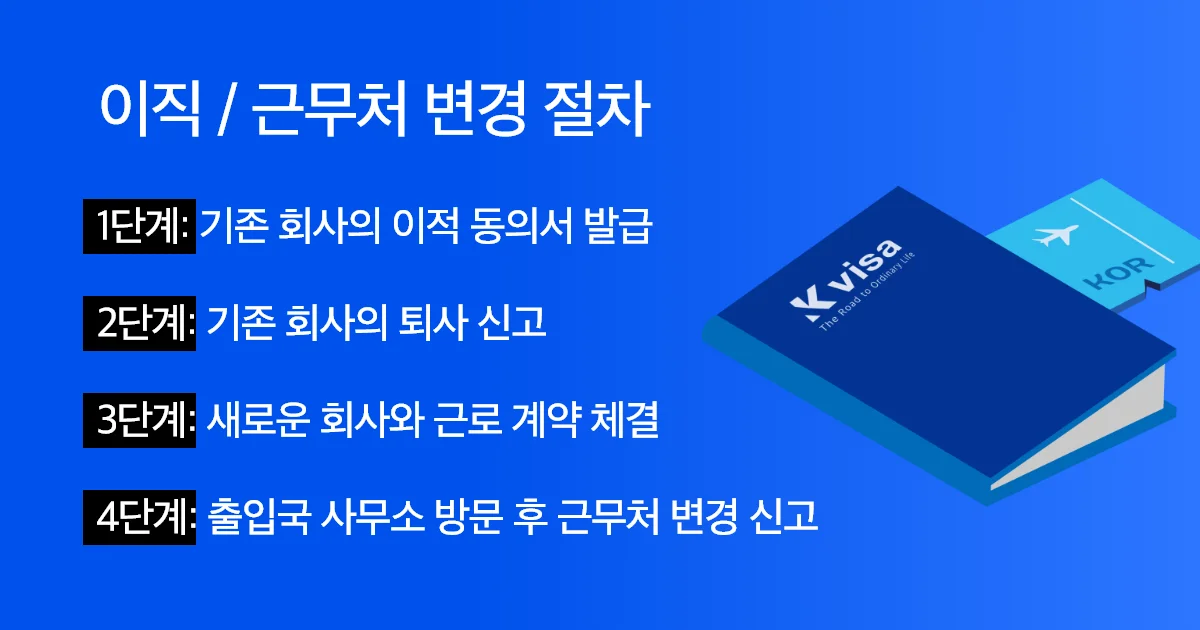 이직 / 근무처 변경 절차

1단계: 기존 회사의 이적 동의서 발급

2단계: 기존 회사의 퇴사 신고

3단계: 새로운 회사와 근로 계약 체결

4단계: 출입국 사무소 방문 후 근무처 변경 신고

K visa
The Road to Ordinary Life

KOR